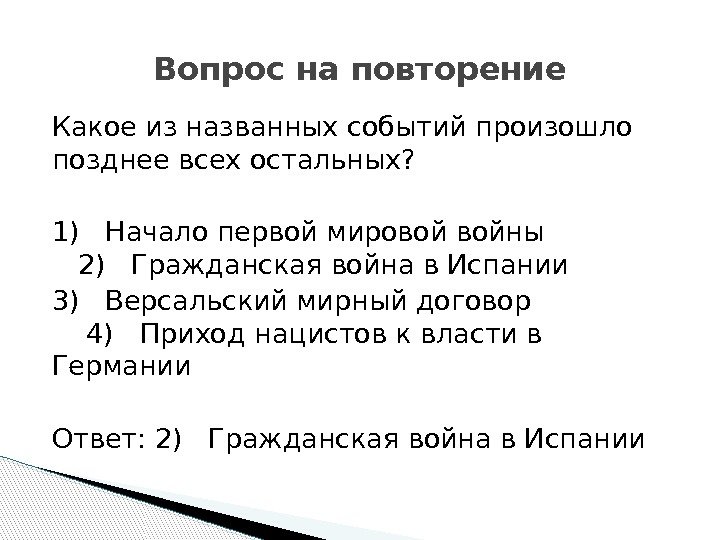 Вопрос на повторение

Какое из названных событий произошло позднее всех остальных?

1) Начало первой мировой войны
2) Гражданская война в Испании
3) Версальский мирный договор
4) Приход нацистов к власти в Германии

Ответ: 2) Гражданская война в Испании